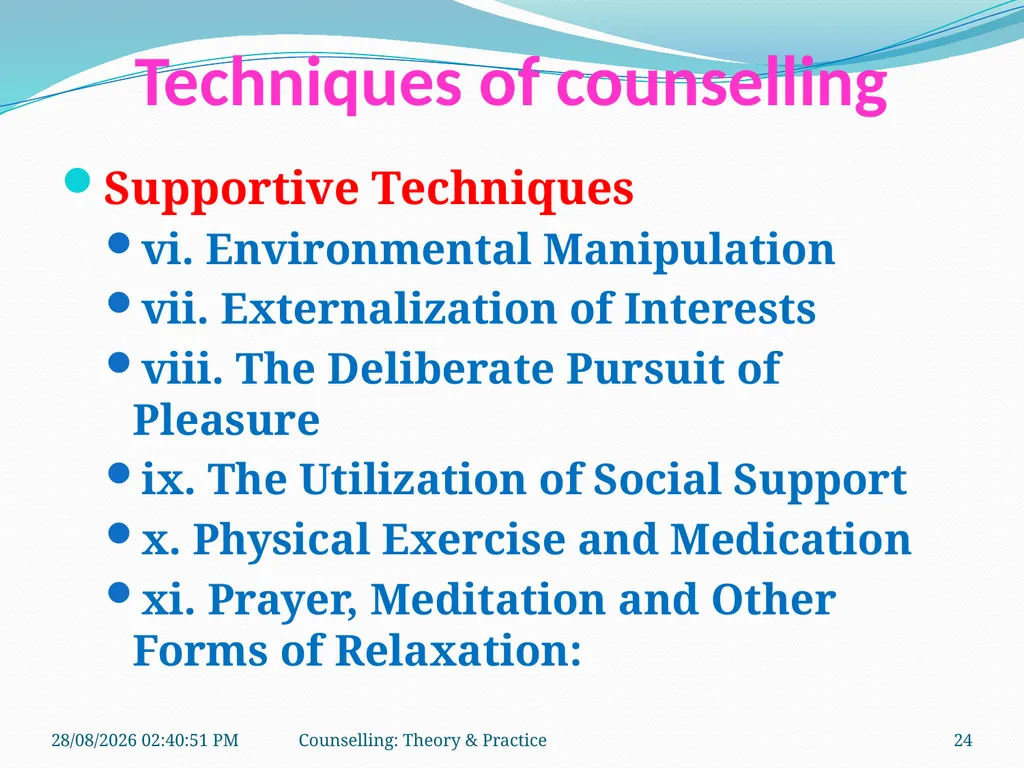 Techniques of counselling

Supportive Techniques

vi. Environmental Manipulation

vii. Externalization of Interests

viii. The Deliberate Pursuit of Pleasure

ix. The Utilization of Social Support

x. Physical Exercise and Medication

xi. Prayer, Meditation and Other Forms of Relaxation:

28/08/2026 02:40:51 PM Counselling: Theory & Practice 24